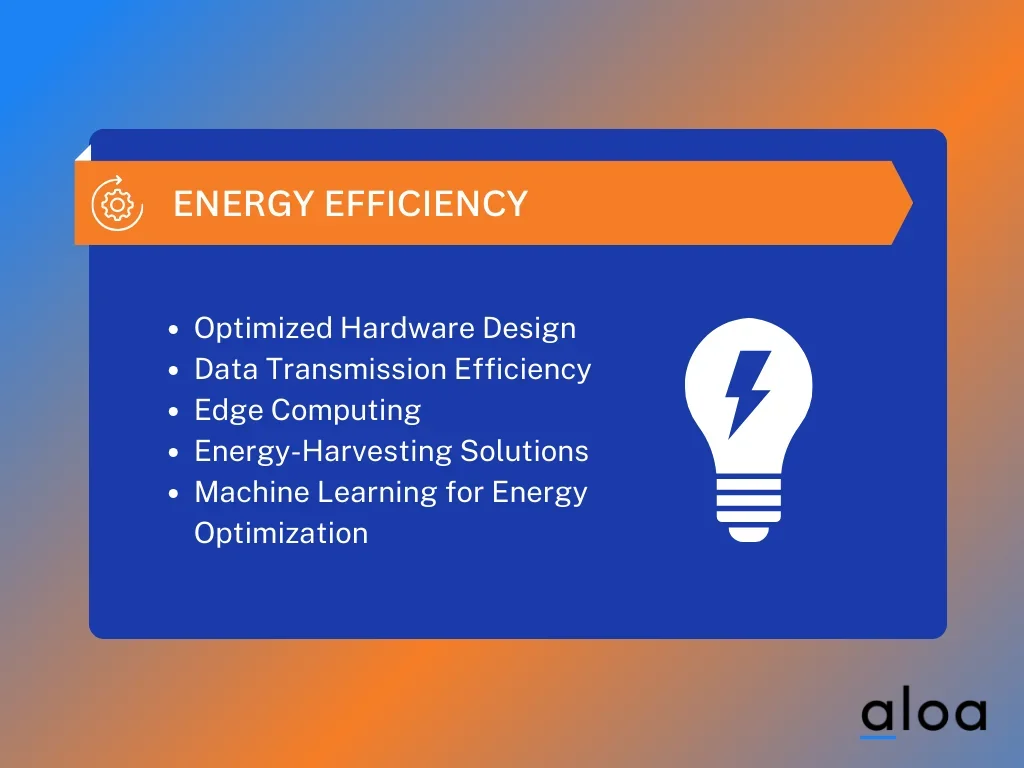 ENERGY EFFICIENCY

- Optimized Hardware Design
- Data Transmission Efficiency
- Edge Computing
- Energy-Harvesting Solutions
- Machine Learning for Energy Optimization

aloa